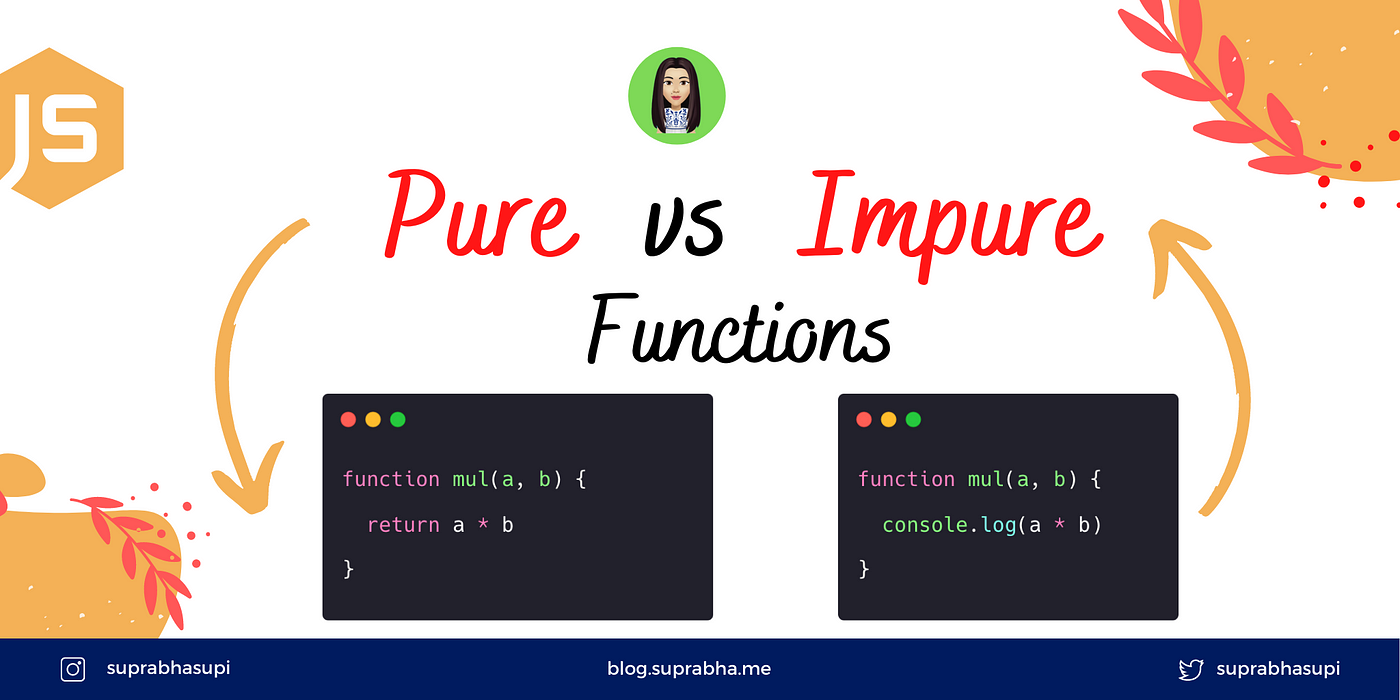 JS

Pure vs Impure
Functions

function mul(a, b) {
  return a * b
}

function mul(a, b) {
  console.log(a * b)
}

suprabhasupi

blog.suprabha.me

suprabhasupi